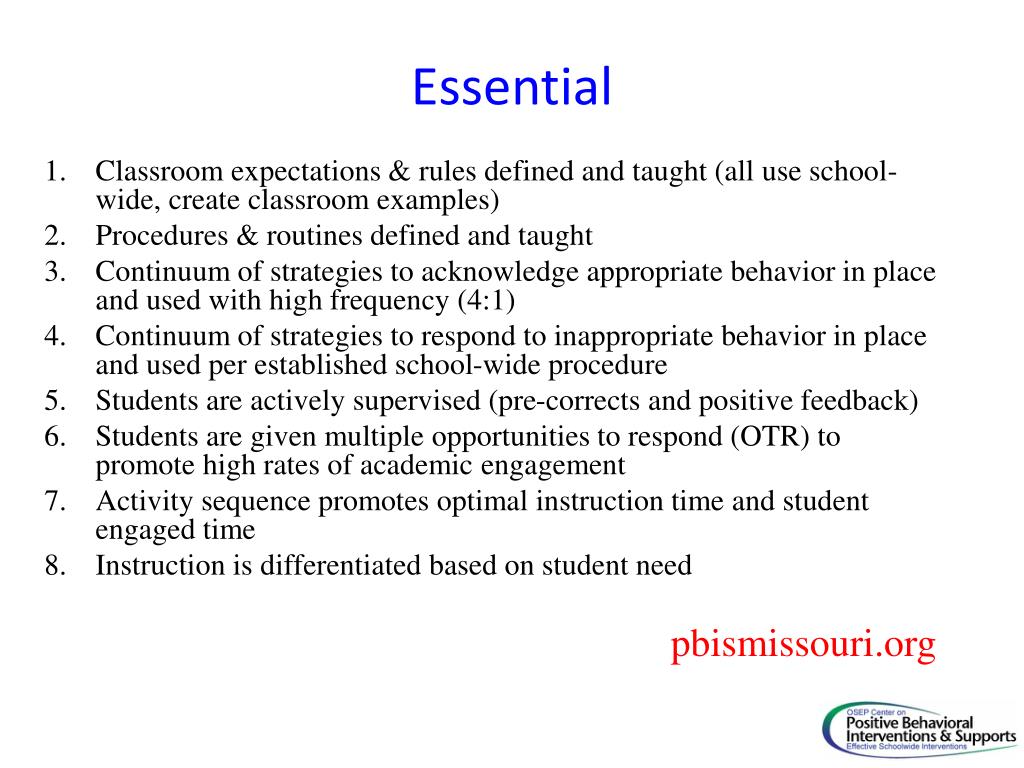 Essential

1. Classroom expectations & rules defined and taught (all use school-wide, create classroom examples)
2. Procedures & routines defined and taught
3. Continuum of strategies to acknowledge appropriate behavior in place and used with high frequency (4:1)
4. Continuum of strategies to respond to inappropriate behavior in place and used per established school-wide procedure
5. Students are actively supervised (pre-corrects and positive feedback)
6. Students are given multiple opportunities to respond (OTR) to promote high rates of academic engagement
7. Activity sequence promotes optimal instruction time and student engaged time
8. Instruction is differentiated based on student need

pbismissouri.org

OSEP Center on
Positive Behavioral
Interventions & Supports
Effective Schoolwide Interventions